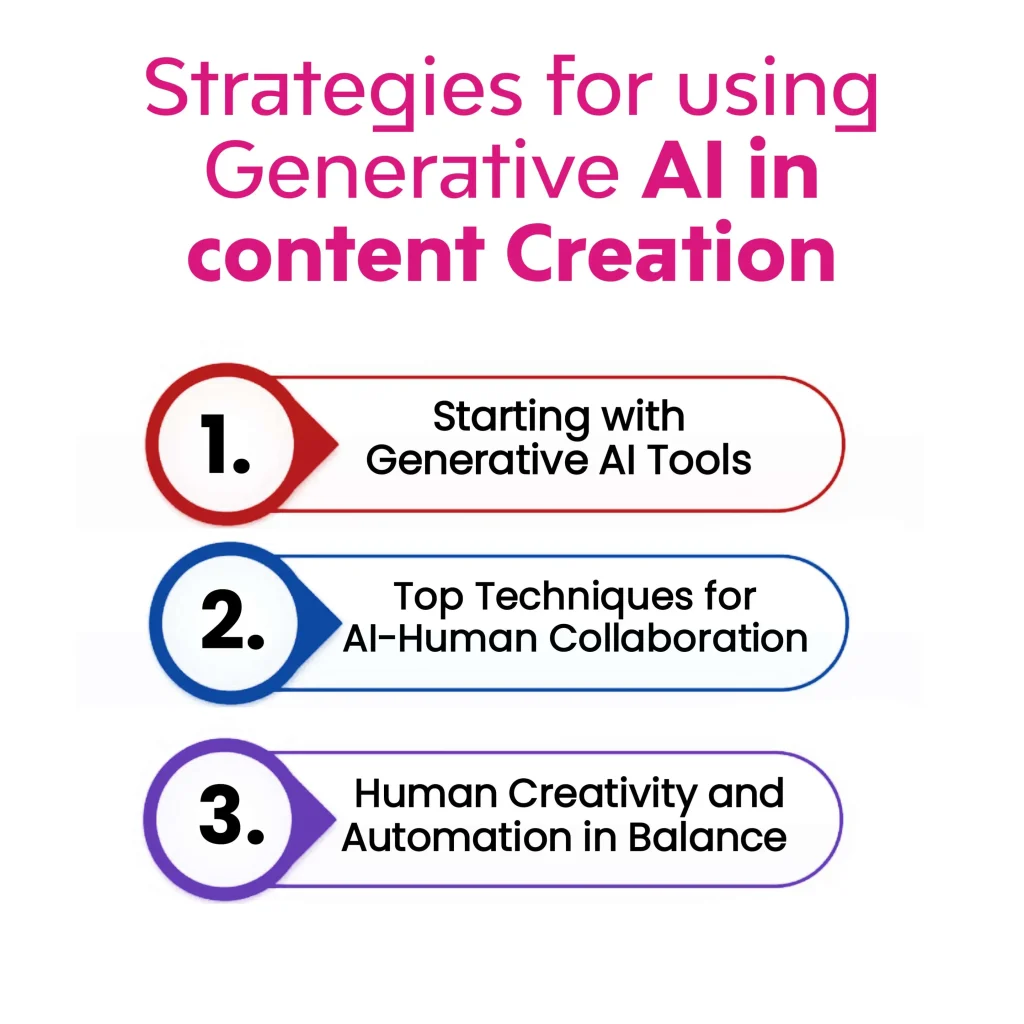 Strategies for using Generative AI in content Creation

1. Starting with Generative AI Tools

2. Top Techniques for AI-Human Collaboration

3. Human Creativity and Automation in Balance